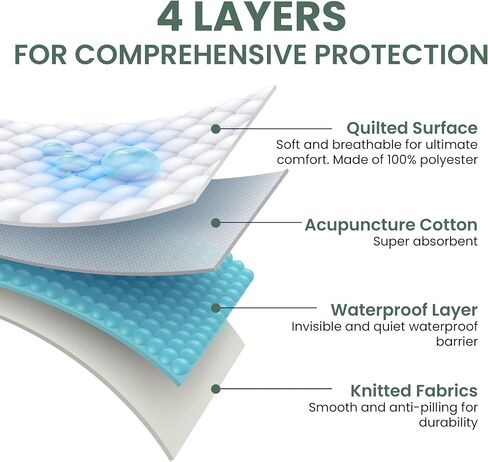 4 LAYERS
FOR COMPREHENSIVE PROTECTION

Quilted Surface
Soft and breathable for ultimate comfort. Made of 100% polyester

Acupuncture Cotton
Super absorbent

Waterproof Layer
Invisible and quiet waterproof barrier

Knitted Fabrics
Smooth and anti-pilling for durability